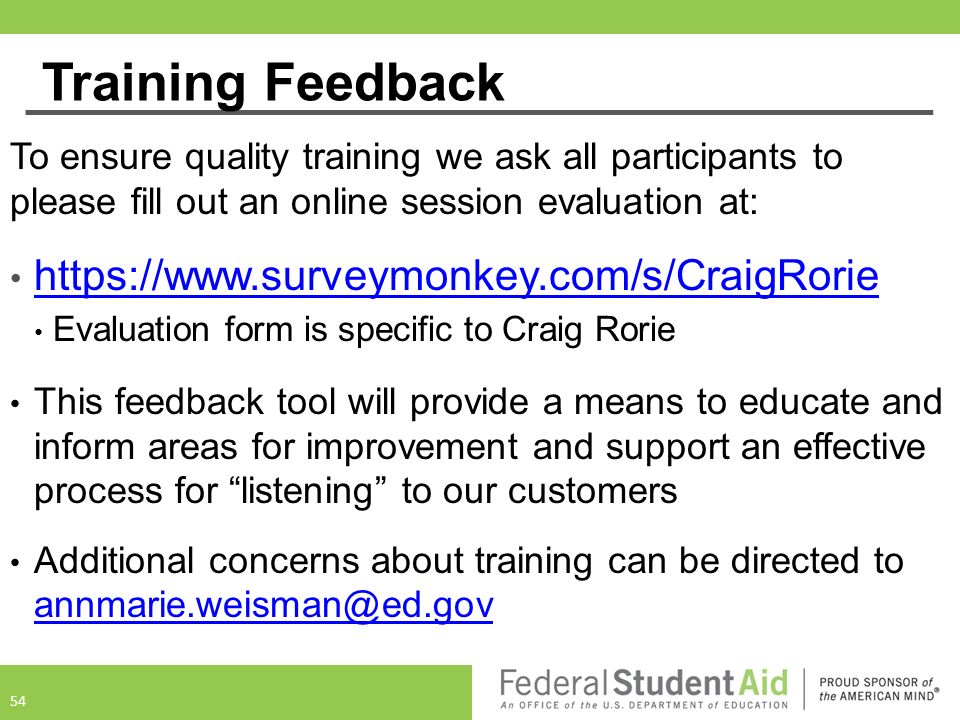 Training Feedback

To ensure quality training we ask all participants to please fill out an online session evaluation at:

• https://www.surveymonkey.com/s/CraigRorie
  • Evaluation form is specific to Craig Rorie

• This feedback tool will provide a means to educate and inform areas for improvement and support an effective process for “listening” to our customers

• Additional concerns about training can be directed to annmarie.weisman@ed.gov

54

Federal Student Aid
An OFFICE of the U.S. DEPARTMENT of EDUCATION

PROUD SPONSOR of the AMERICAN MIND®